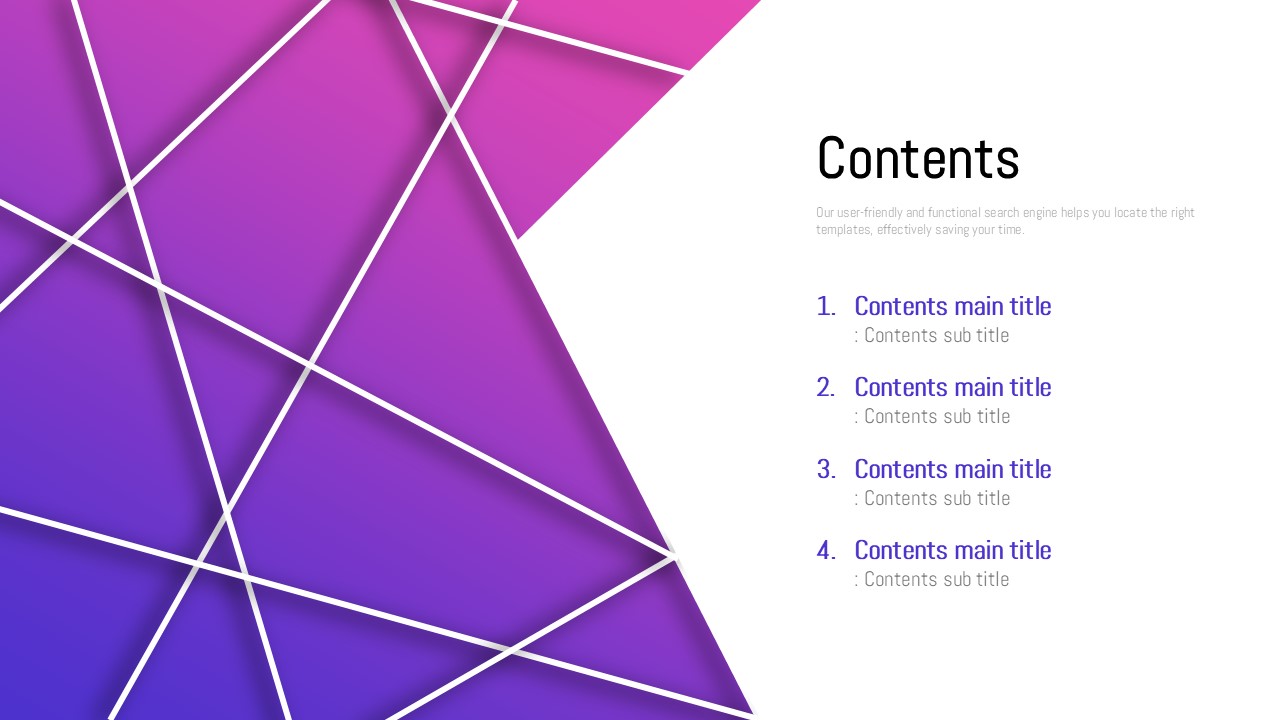 Contents

Our user-friendly and functional search engine helps you locate the right templates, effectively saving your time.

1. Contents main title
: Contents sub title

2. Contents main title
: Contents sub title

3. Contents main title
: Contents sub title

4. Contents main title
: Contents sub title